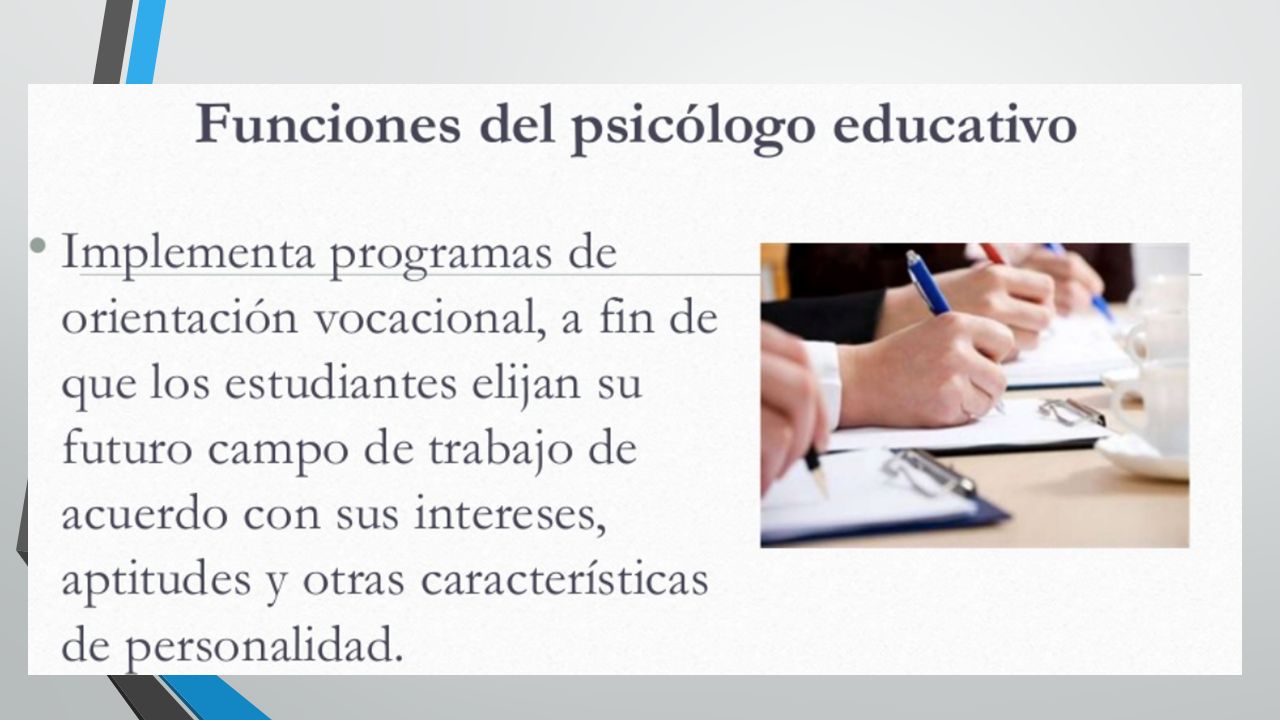 Funciones del psicólogo educativo

• Implementa programas de orientación vocacional, a fin de que los estudiantes elijan su futuro campo de trabajo de acuerdo con sus intereses, aptitudes y otras características de personalidad.